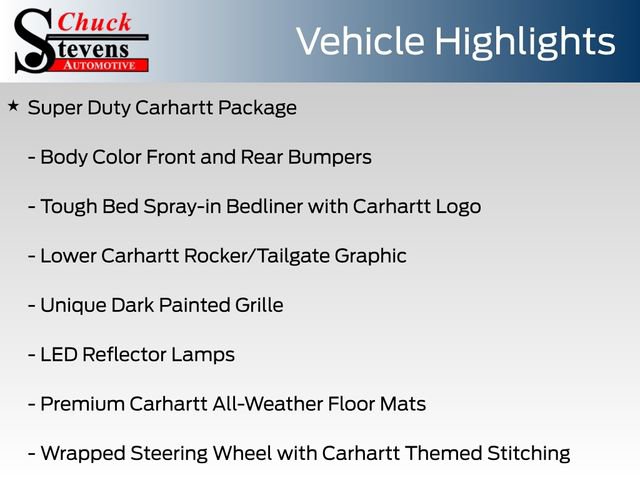 Chuck Stevens AUTOMOTIVE

Vehicle Highlights

★ Super Duty Carhartt Package

- Body Color Front and Rear Bumpers

- Tough Bed Spray-in Bedliner with Carhartt Logo

- Lower Carhartt Rocker/Tailgate Graphic

- Unique Dark Painted Grille

- LED Reflector Lamps

- Premium Carhartt All-Weather Floor Mats

- Wrapped Steering Wheel with Carhartt Themed Stitching